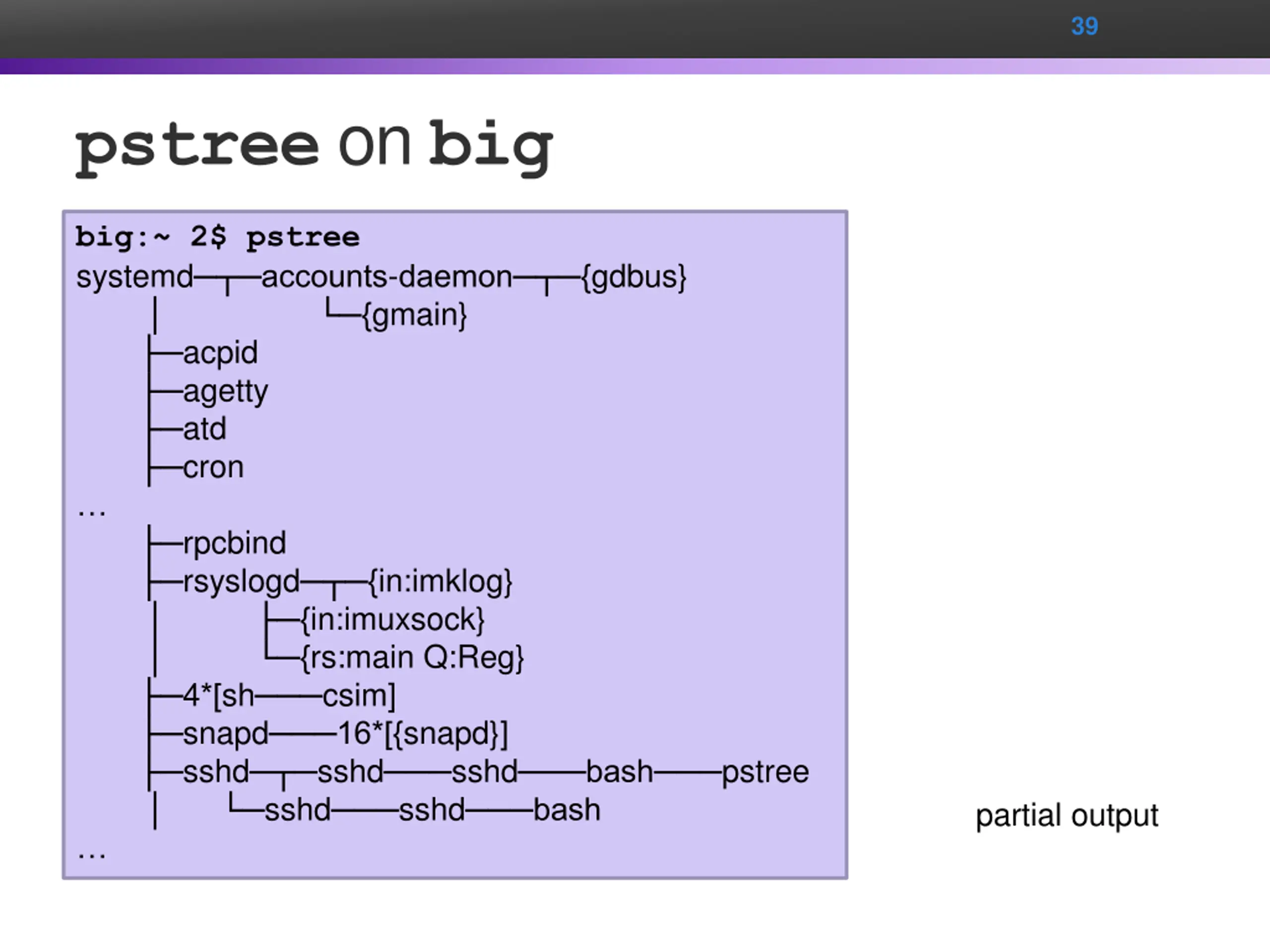 39

pstree on big

big:~ 2$ pstree
systemd─┬─accounts-daemon─┬─{gdbus}
        │                 └─{gmain}
        ├─acpid
        ├─agetty
        ├─atd
        ├─cron
…
        ├─rpcbind
        ├─rsyslogd─┬─{in:imklog}
        │          ├─{in:imuxsock}
        │          └─{rs:main Q:Reg}
        ├─4*[sh───csim]
        ├─snapd───16*[{snapd}]
        ├─sshd─┬─sshd───sshd───bash───pstree
        │      └─sshd───sshd───bash
…

partial output